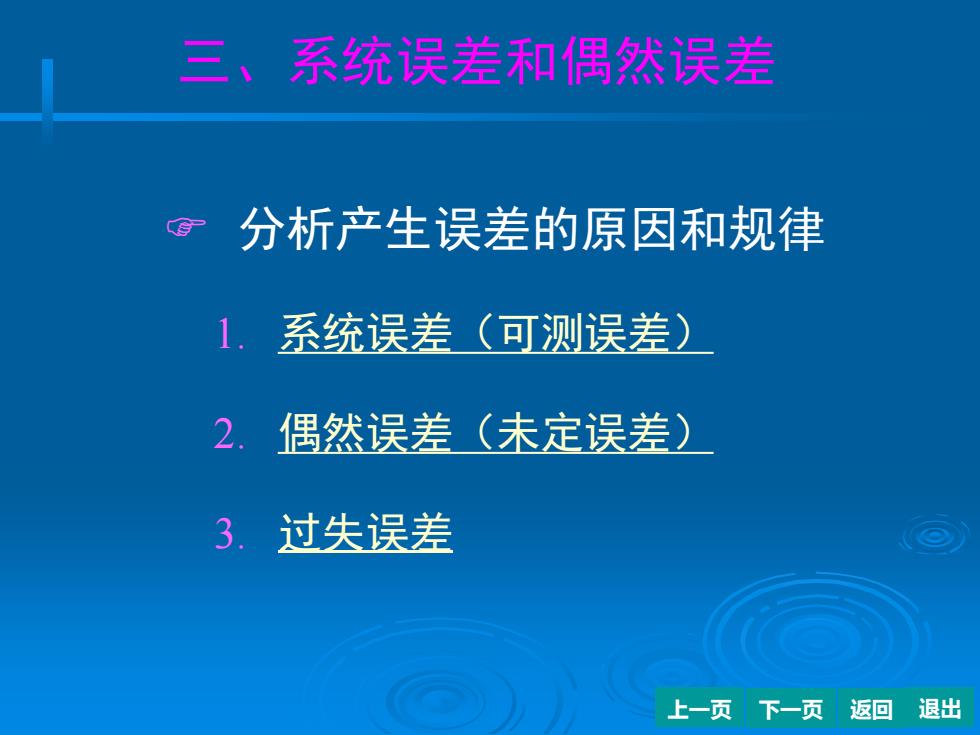 三、系统误差和偶然误差

☞ 分析产生误差的原因和规律

1. 系统误差（可测误差）

2. 偶然误差（未定误差）

3. 过失误差

上一页 下一页 返回 退出